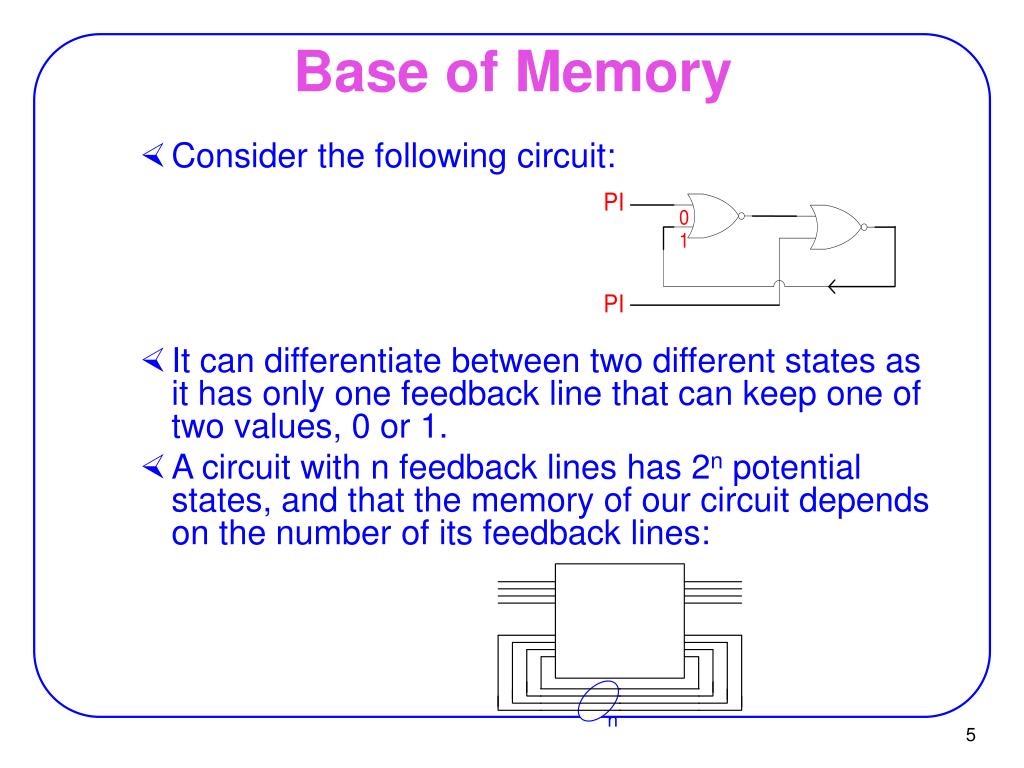 Base of Memory

Consider the following circuit:

PI
0
1
PI

It can differentiate between two different states as it has only one feedback line that can keep one of two values, 0 or 1.

A circuit with n feedback lines has $2^n$ potential states, and that the memory of our circuit depends on the number of its feedback lines:

n

5